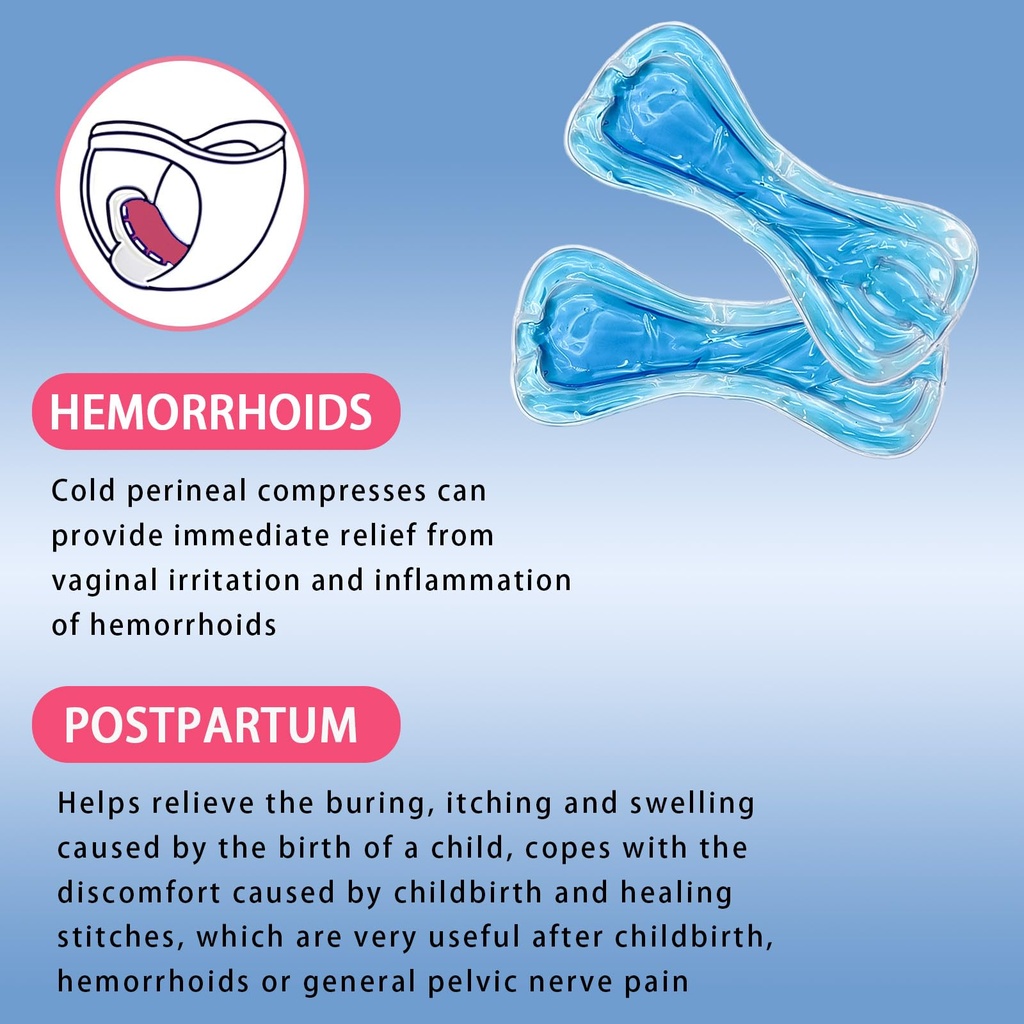 HEMORRHOIDS

Cold perineal compresses can provide immediate relief from vaginal irritation and inflammation of hemorrhoids

POSTPARTUM

Helps relieve the buring, itching and swelling caused by the birth of a child, copes with the discomfort caused by childbirth and healing stitches, which are very useful after childbirth, hemorrhoids or general pelvic nerve pain